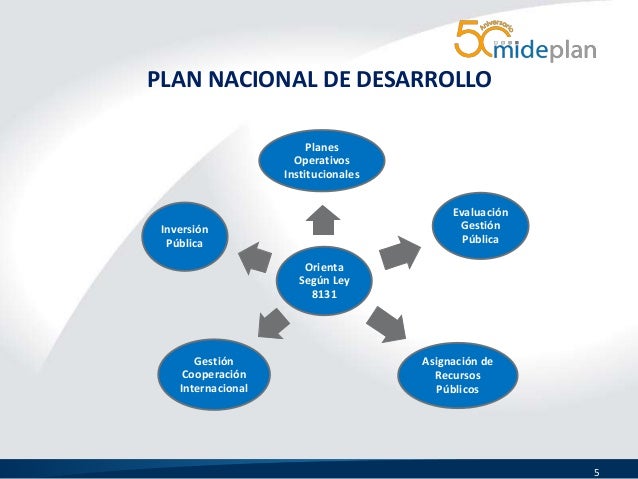 50 Aniversario mideplan

PLAN NACIONAL DE DESARROLLO

Planes Operativos Institucionales

Inversión Pública

Evaluación Gestión Pública

Orienta Según Ley 8131

Gestión Cooperación Internacional

Asignación de Recursos Públicos

5